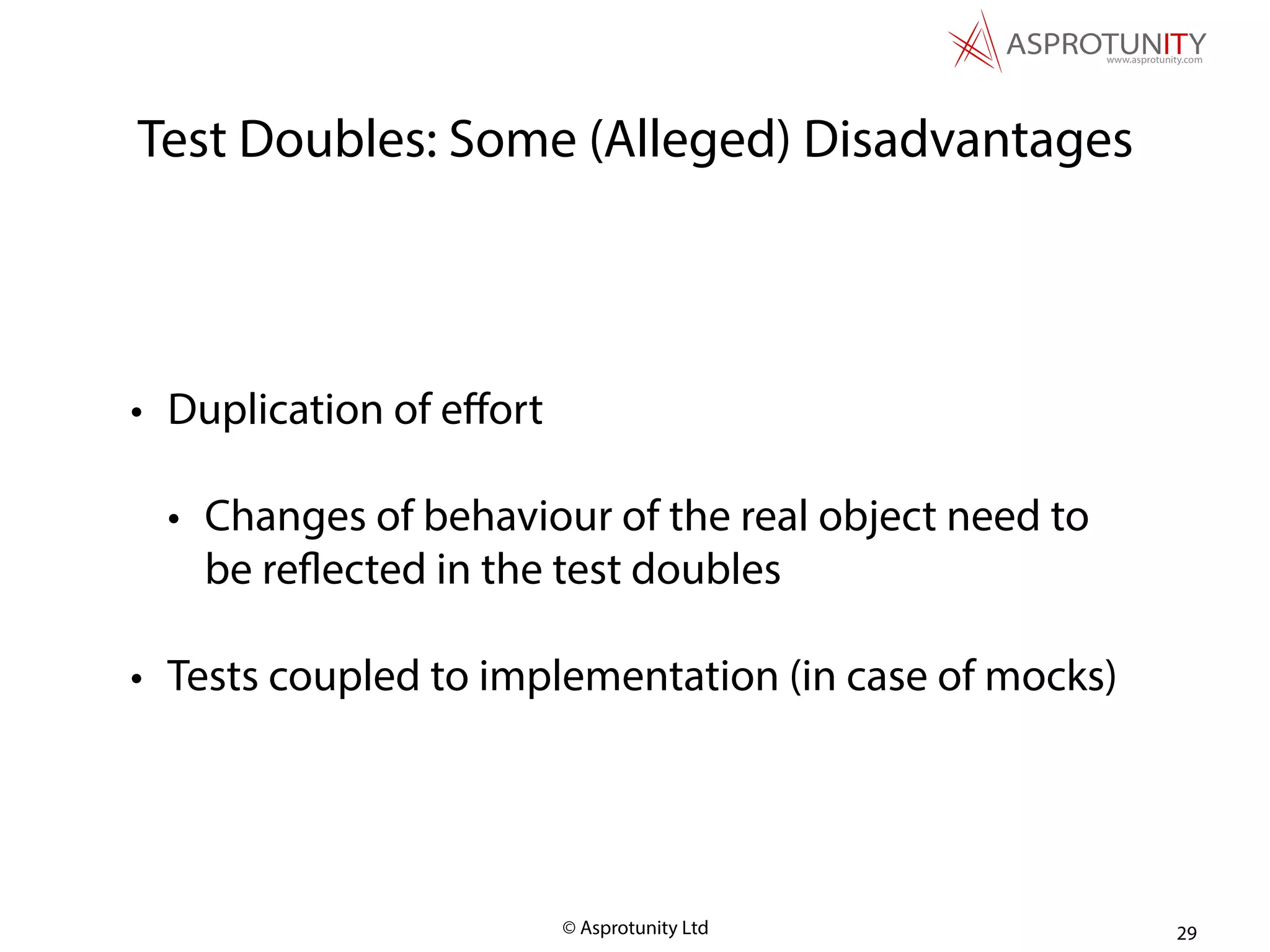 ASPROTUNITY
www.asprotunity.com

Test Doubles: Some (Alleged) Disadvantages

• Duplication of effort

• Changes of behaviour of the real object need to be reflected in the test doubles

• Tests coupled to implementation (in case of mocks)

© Asprotunity Ltd

29